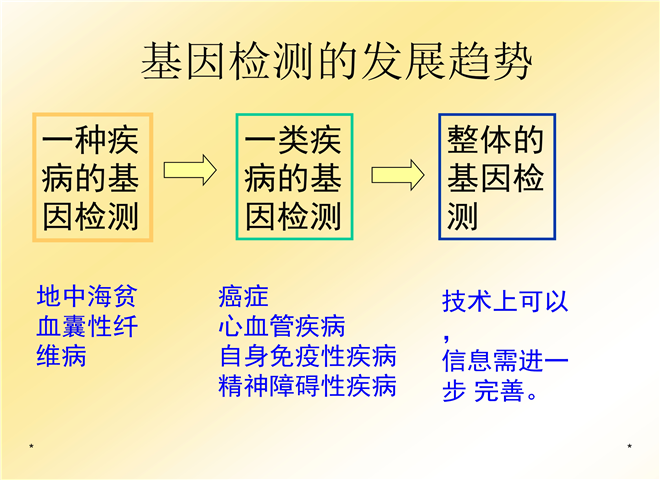 基因检测的发展趋势

一种疾病的基因检测

一类疾病的基因检测

整体的基因检测

地中海贫血囊性纤维病

癌症
心血管疾病
自身免疫性疾病
精神障碍性疾病

技术上可以，信息需进一步 完善。

*

*